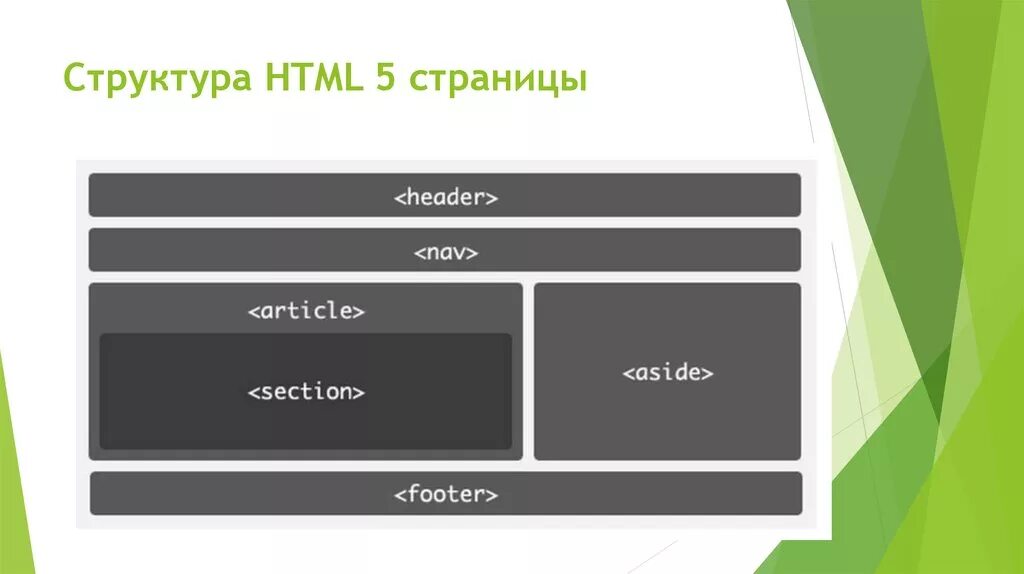 Структура HTML 5 страницы

<header>

<nav>

<article>

<section>

<aside>

<footer>